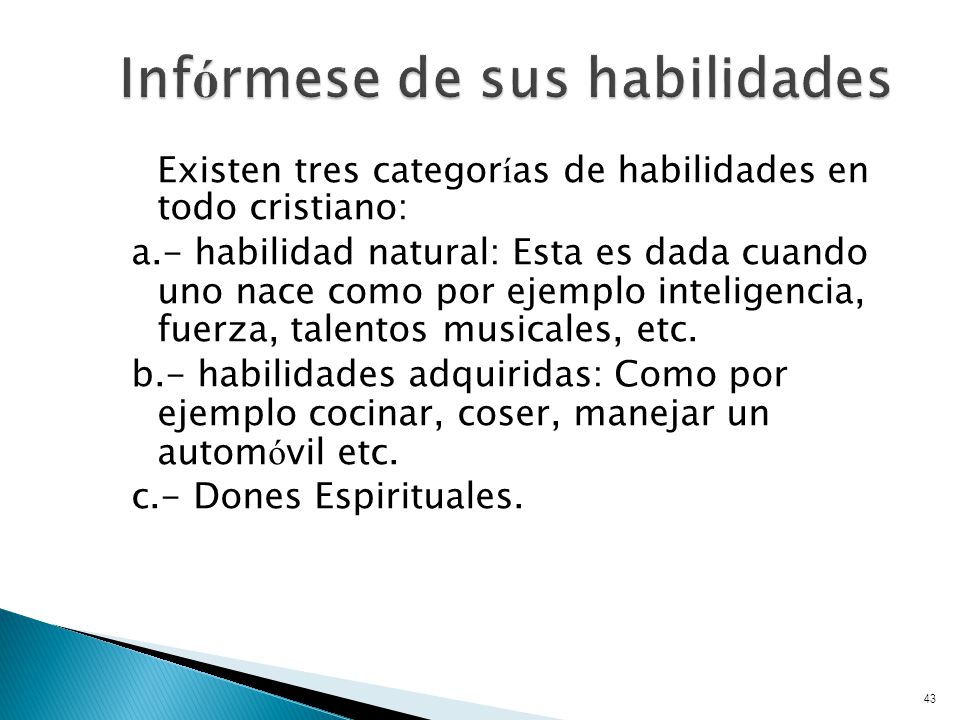 Infórmese de sus habilidades

Existen tres categorías de habilidades en todo cristiano:

a.- habilidad natural: Esta es dada cuando uno nace como por ejemplo inteligencia, fuerza, talentos musicales, etc.

b.- habilidades adquiridas: Como por ejemplo cocinar, coser, manejar un automóvil etc.

c.- Dones Espirituales.

43